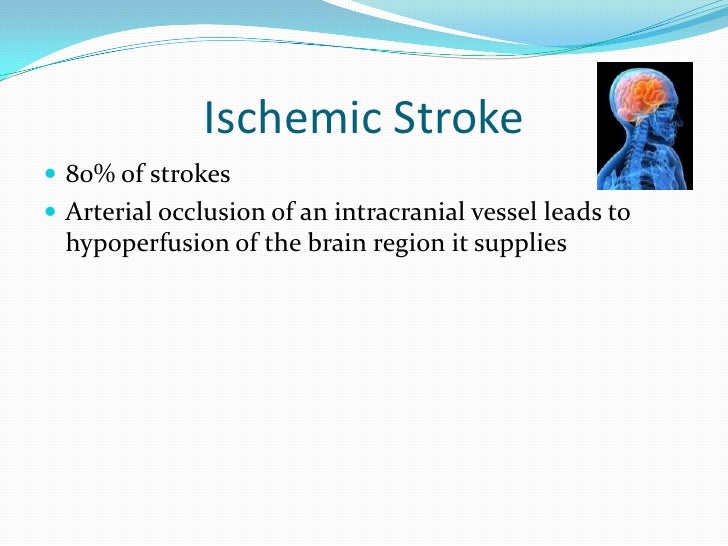 Ischemic Stroke

- 80% of strokes
- Arterial occlusion of an intracranial vessel leads to hypoperfusion of the brain region it supplies